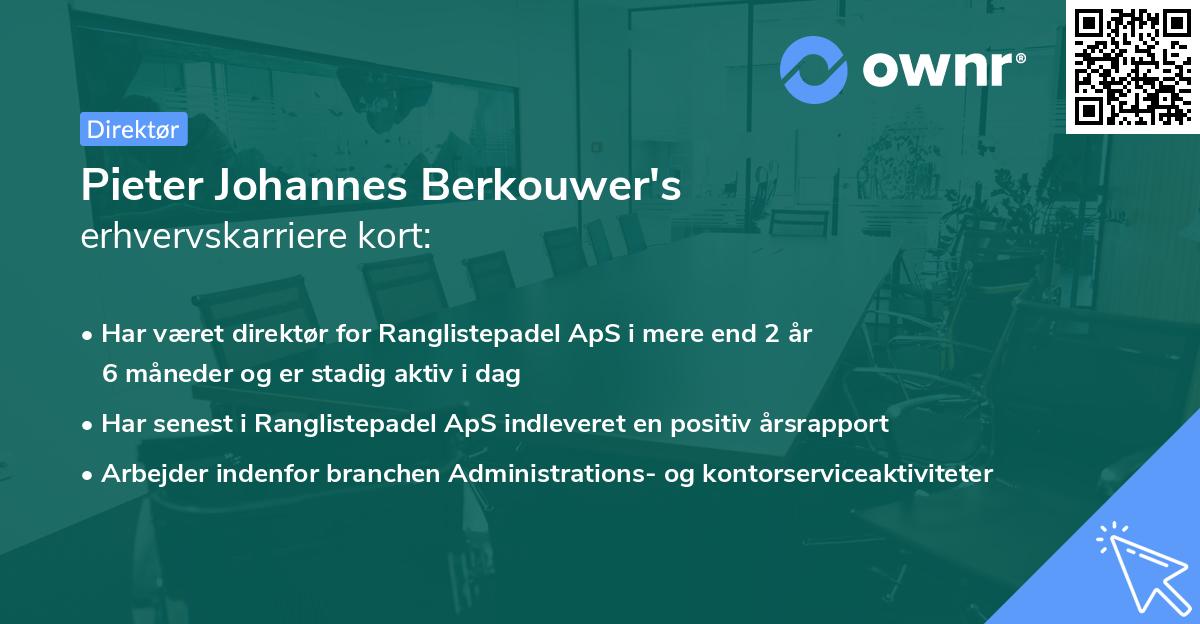 ownr®

Direktør

Pieter Johannes Berkouwer's
erhvervskarriere kort:

• Har været direktør for Ranglistepadel ApS i mere end 2 år 6 måneder og er stadig aktiv i dag

• Har senest i Ranglistepadel ApS indleveret en positiv årsrapport

• Arbejder indenfor branchen Administrations- og kontorserviceaktiviteter